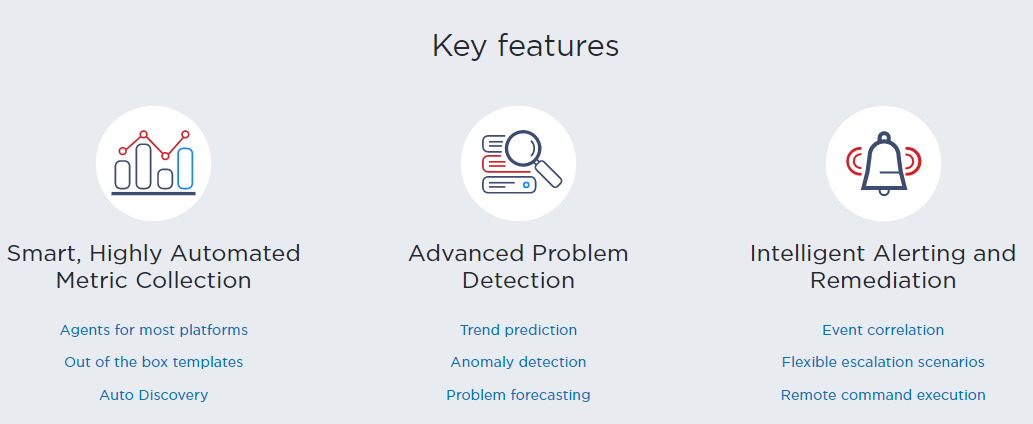 Key features

Smart, Highly Automated Metric Collection

Agents for most platforms

Out of the box templates

Auto Discovery

Advanced Problem Detection

Trend prediction

Anomaly detection

Problem forecasting

Intelligent Alerting and Remediation

Event correlation

Flexible escalation scenarios

Remote command execution